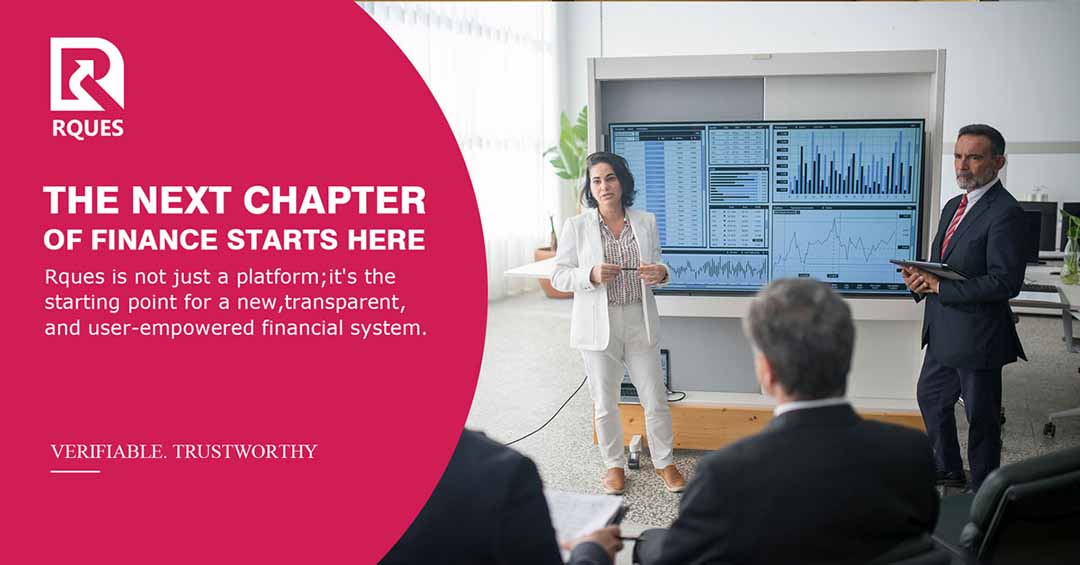 RQUES

THE NEXT CHAPTER
OF FINANCE STARTS HERE

Rques is not just a platform;it's the starting point for a new,transparent, and user-empowered financial system.

VERIFIABLE. TRUSTWORTHY